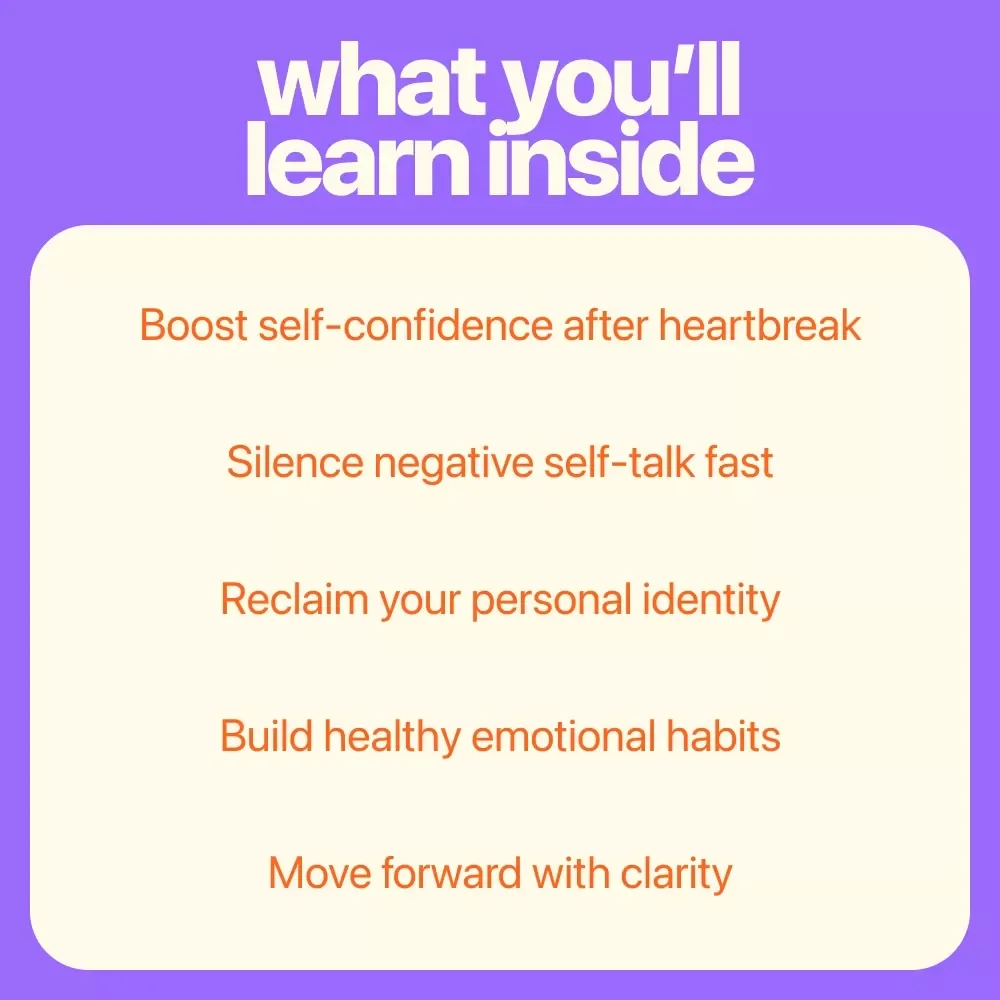 what you'll learn inside

Boost self-confidence after heartbreak

Silence negative self-talk fast

Reclaim your personal identity

Build healthy emotional habits

Move forward with clarity